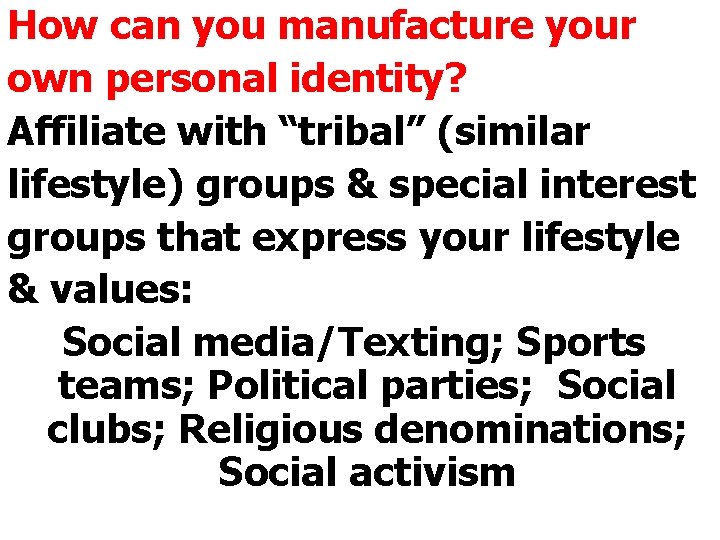 How can you manufacture your own personal identity?

Affiliate with “tribal” (similar lifestyle) groups & special interest groups that express your lifestyle & values:

Social media/Texting; Sports teams; Political parties; Social clubs; Religious denominations; Social activism